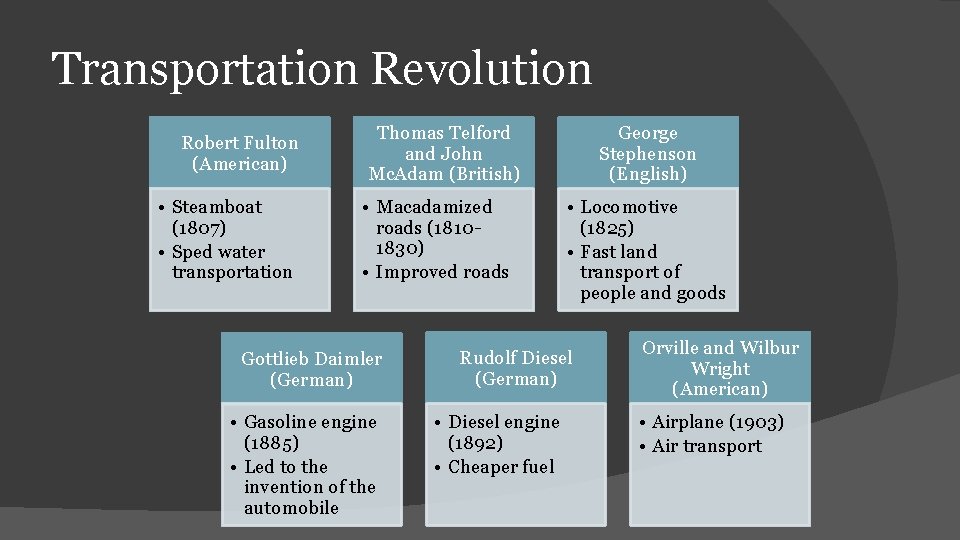 Transportation Revolution

Robert Fulton (American)

• Steamboat (1807)
• Sped water transportation

Thomas Telford and John McAdam (British)

• Macadamized roads (1810-1830)
• Improved roads

George Stephenson (English)

• Locomotive (1825)
• Fast land transport of people and goods

Gottlieb Daimler (German)

• Gasoline engine (1885)
• Led to the invention of the automobile

Rudolf Diesel (German)

• Diesel engine (1892)
• Cheaper fuel

Orville and Wilbur Wright (American)

• Airplane (1903)
• Air transport